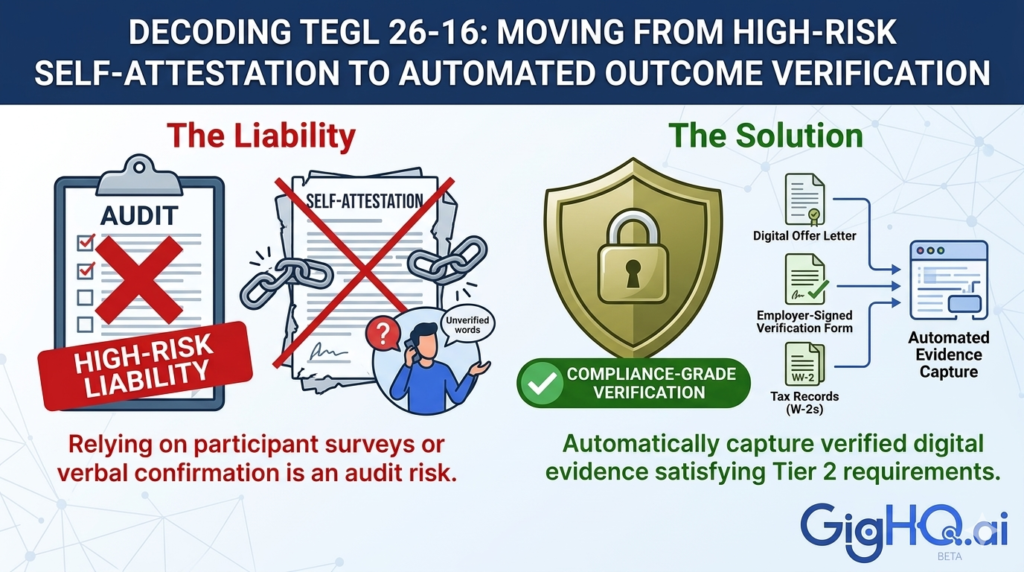 DECODING TEGL 26-16: MOVING FROM HIGH-RISK SELF-ATTESTATION TO AUTOMATED OUTCOME VERIFICATION

The Liability

AUDIT

HIGH-RISK LIABILITY

SELF-ATTESTATION

?

Unverified words

Relying on participant surveys or verbal confirmation is an audit risk.

The Solution

COMPLIANCE-GRADE VERIFICATION

Digital Offer Letter

Employer-Signed Verification Form

W-2

Tax Records (W-2s)

Automated Evidence Capture

Automatically capture verified digital evidence satisfying Tier 2 requirements.

GigHQ.ai
BETA